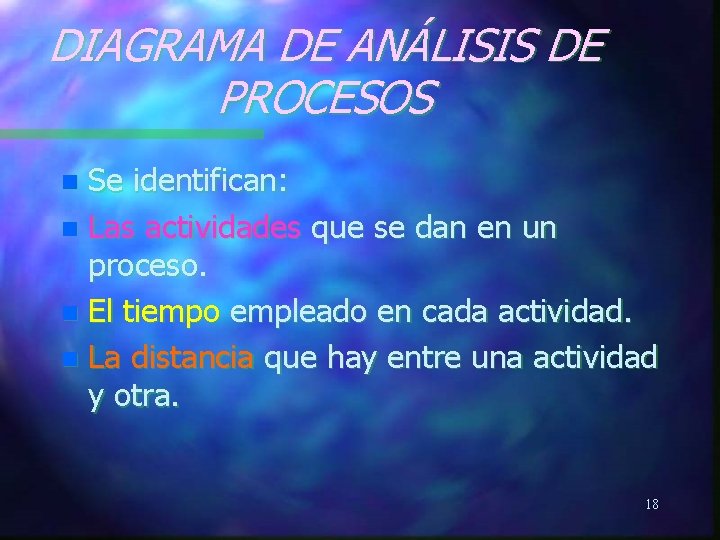 DIAGRAMA DE ANÁLISIS DE PROCESOS

Se identifican:

Las actividades que se dan en un proceso.

El tiempo empleado en cada actividad.

La distancia que hay entre una actividad y otra.

18